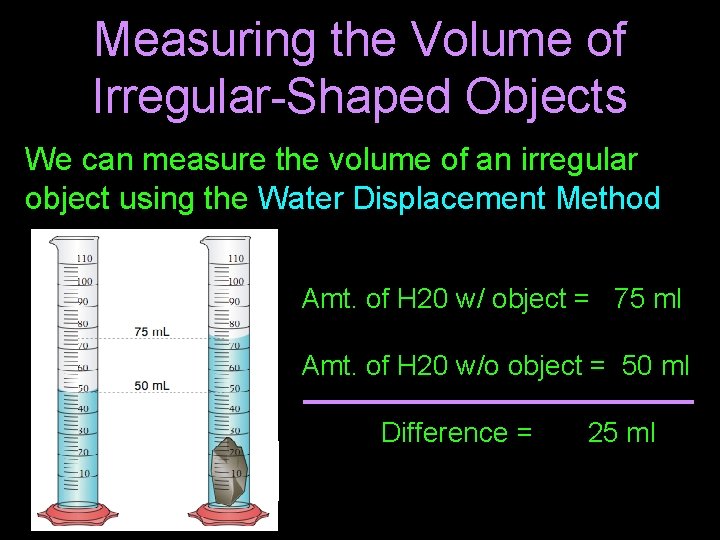 Measuring the Volume of Irregular-Shaped Objects

We can measure the volume of an irregular object using the Water Displacement Method

110
100
90
80
70
60
50
40
30
20
10

75 mL
50 mL

110
100
90
80
70
60
50
40
30
20
10

Amt. of H20 w/ object = 75 ml

Amt. of H20 w/o object = 50 ml

Difference = 25 ml